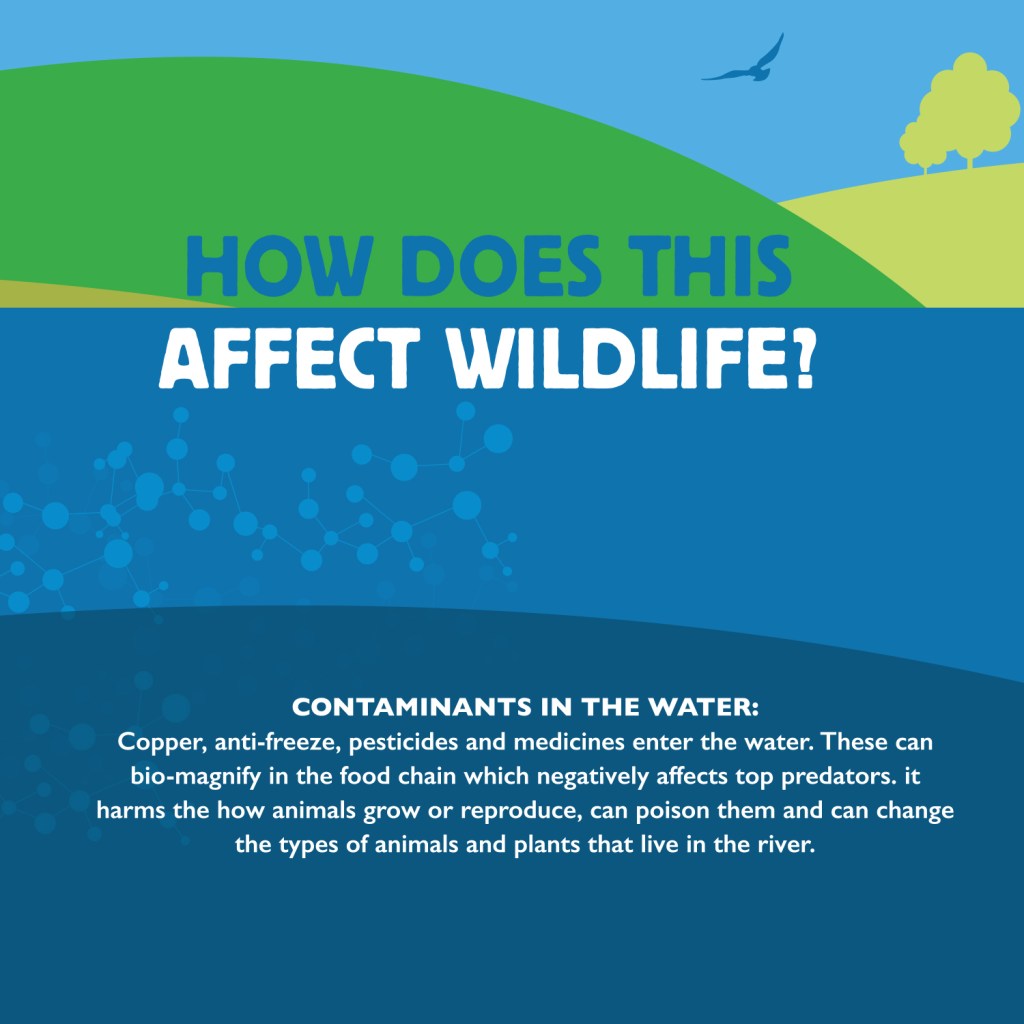 HOW DOES THIS
AFFECT WILDLIFE?

CONTAMINANTS IN THE WATER:
Copper, anti-freeze, pesticides and medicines enter the water. These can bio-magnify in the food chain which negatively affects top predators. it harms the how animals grow or reproduce, can poison them and can change the types of animals and plants that live in the river.